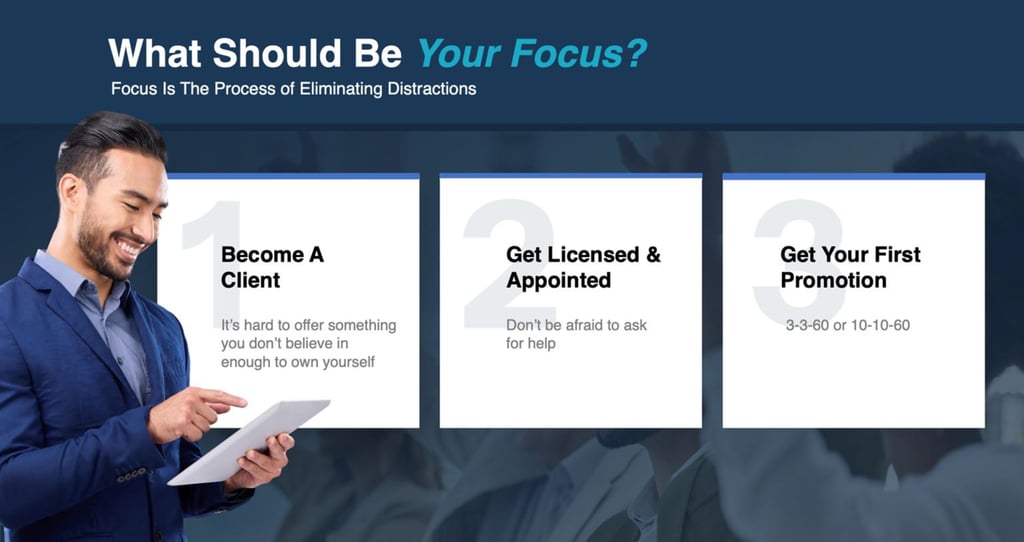 What Should Be Your Focus?

Focus Is The Process of Eliminating Distractions

1

Become A Client

It's hard to offer something you don't believe in enough to own yourself

2

Get Licensed & Appointed

Don't be afraid to ask for help

3

Get Your First Promotion

3-3-60 or 10-10-60